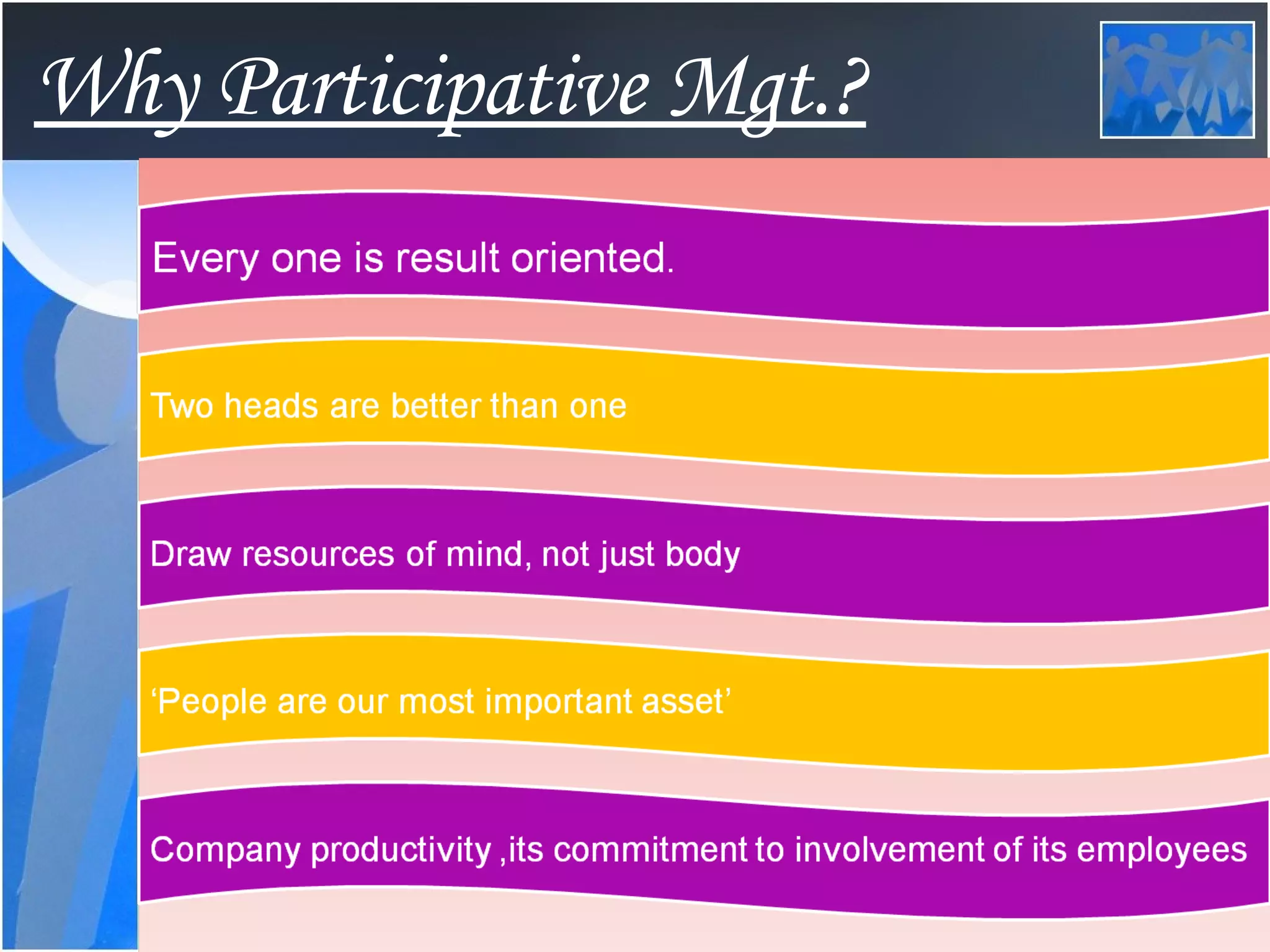 Why Participative Mgt.?

Every one is result oriented.

Two heads are better than one

Draw resources of mind, not just body

‘People are our most important asset’

Company productivity ,its commitment to involvement of its employees